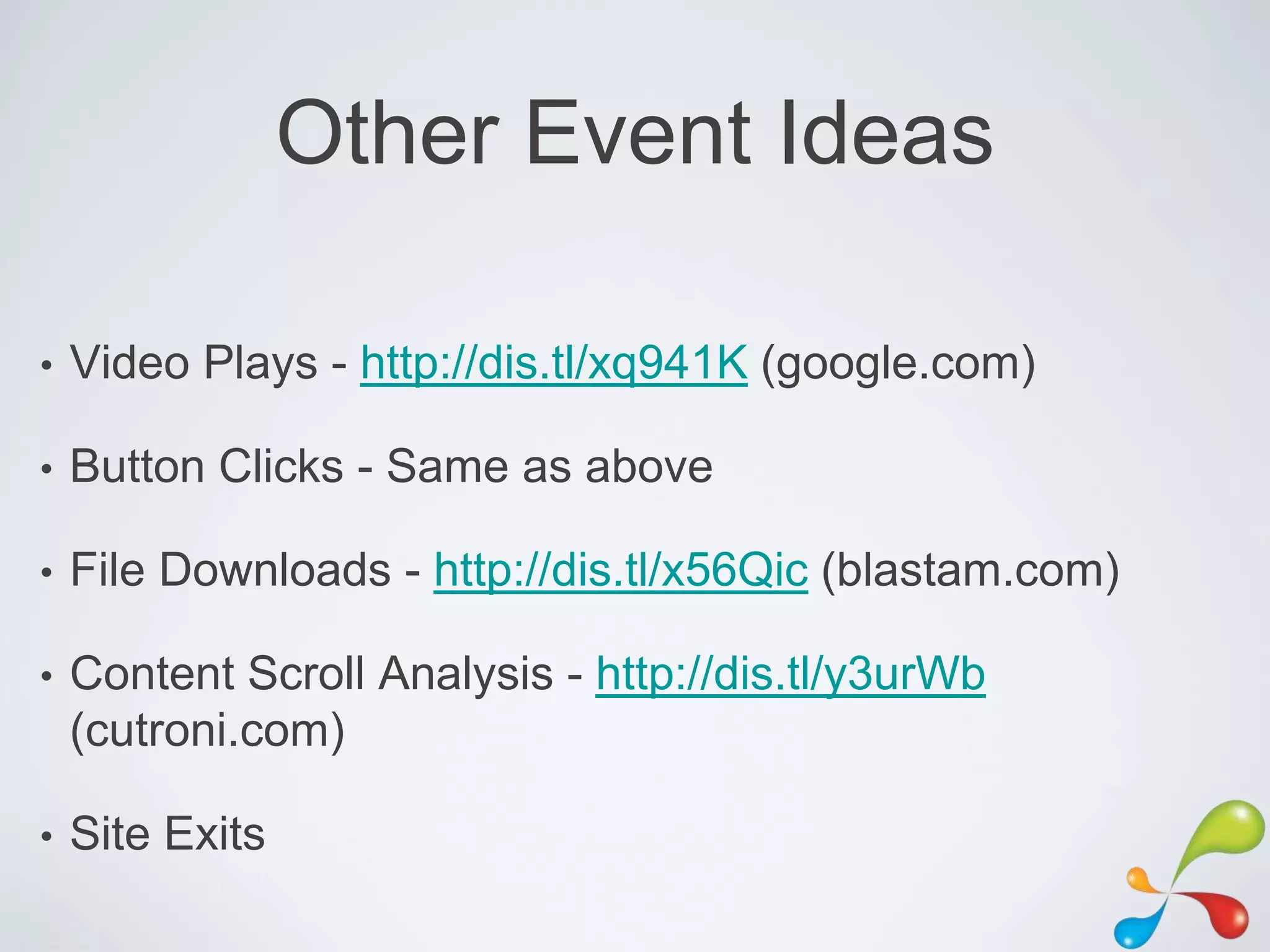 Other Event Ideas

• Video Plays - http://dis.tl/xq941K (google.com)

• Button Clicks - Same as above

• File Downloads - http://dis.tl/x56Qic (blastam.com)

• Content Scroll Analysis - http://dis.tl/y3urWb (cutroni.com)

• Site Exits